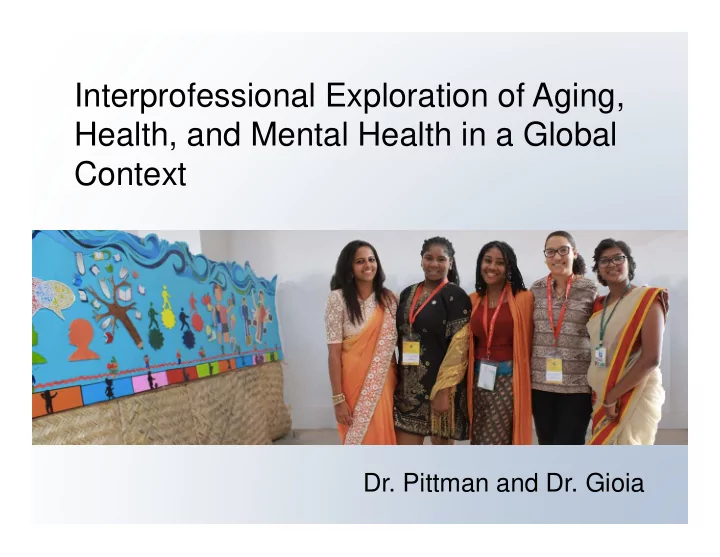 Interprofessional Exploration of Aging, Health, and Mental Health in a Global Context

Dr. Pittman and Dr. Gioia